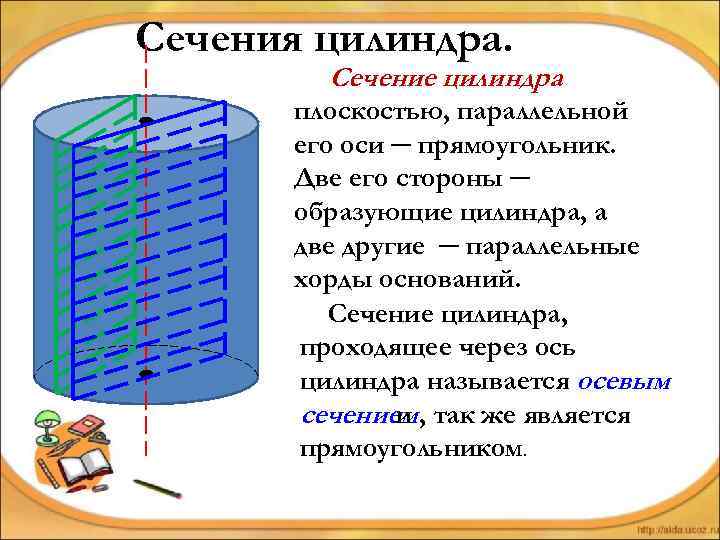 Сечения цилиндра.

Сечение цилиндра плоскостью, параллельной его оси – прямоугольник. Две его стороны – образующие цилиндра, а две другие – параллельные хорды оснований.

Сечение цилиндра, проходящее через ось цилиндра называется осевым сечением, так же является прямоугольником.

http://aida.ucoz.ru